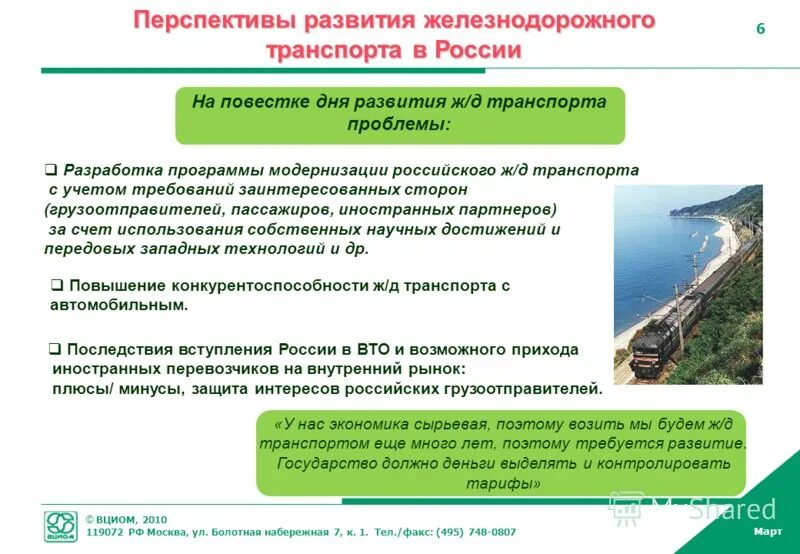 Перспективы развития железнодорожного транспорта в России

6

На повестке дня развития ж/д транспорта проблемы:

❑ Разработка программы модернизации российского ж/д транспорта с учетом требований заинтересованных сторон (грузоотправителей, пассажиров, иностранных партнеров) за счет использования собственных научных достижений и передовых западных технологий и др.

❑ Повышение конкурентоспособности ж/д транспорта с автомобильным.

❑ Последствия вступления России в ВТО и возможного прихода иностранных перевозчиков на внутренний рынок: плюсы/ минусы, защита интересов российских грузоотправителей.

«У нас экономика сырьевая, поэтому возить мы будем ж/д транспортом еще много лет, поэтому требуется развитие. Государство должно деньги выделять и контролировать тарифы»

ВЦИОМ

© ВЦИОМ, 2010
119072 РФ Москва, ул. Болотная набережная 7, к. 1. Тел./факс: (495) 748-0807

MyShared

Март